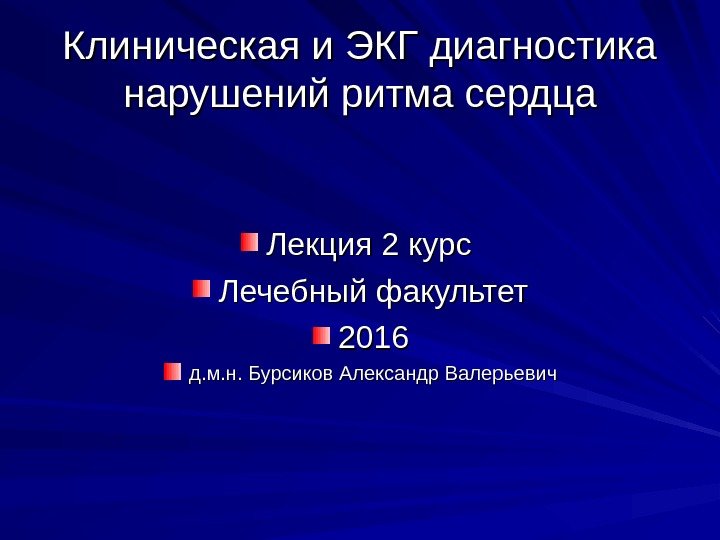 Клиническая и ЭКГ диагностика нарушений ритма сердца

Лекция 2 курс
Лечебный факультет
2016
д.м.н. Бурсиков Александр Валерьевич